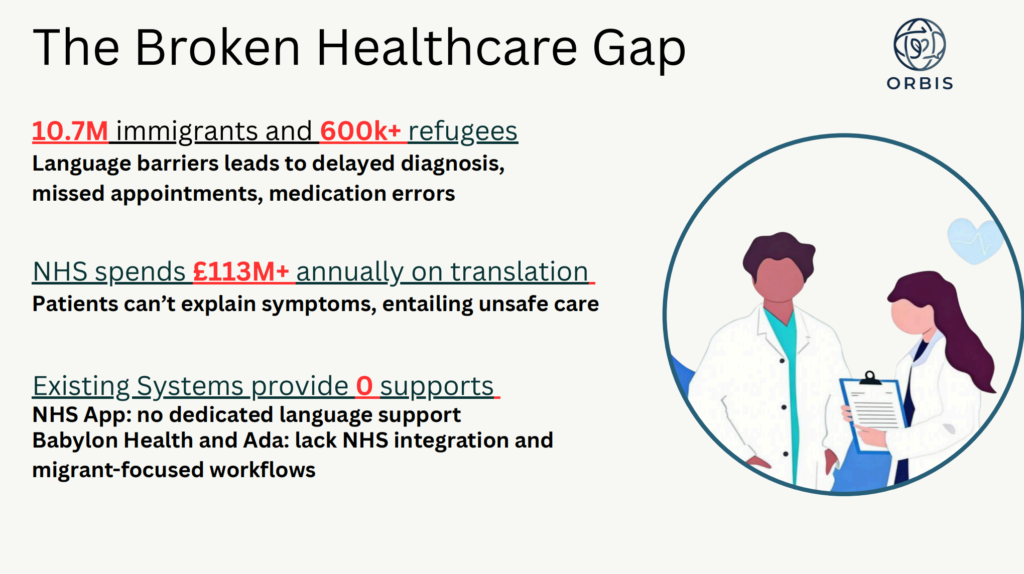 The Broken Healthcare Gap

ORBIS

10.7M immigrants and 600k+ refugees
Language barriers leads to delayed diagnosis, missed appointments, medication errors

NHS spends £113M+ annually on translation
Patients can't explain symptoms, entailing unsafe care

Existing Systems provide 0 supports
NHS App: no dedicated language support
Babylon Health and Ada: lack NHS integration and migrant-focused workflows